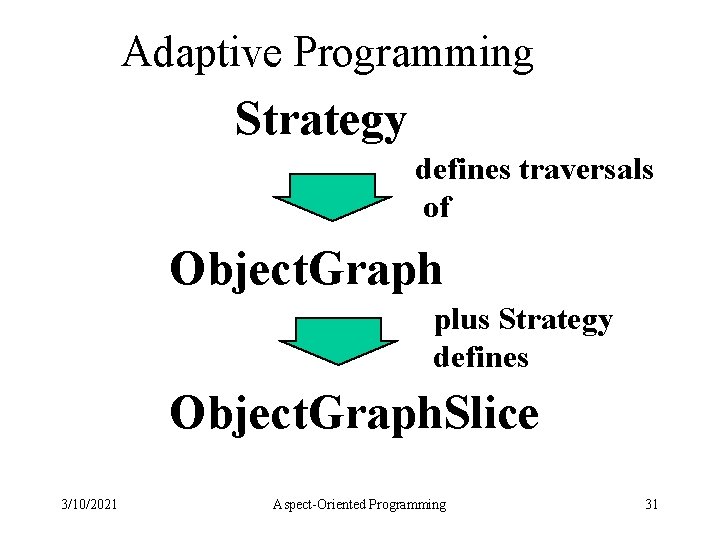 Adaptive Programming

Strategy

defines traversals of

ObjectGraph

plus Strategy defines

ObjectGraphSlice

3/10/2021

Aspect-Oriented Programming

31